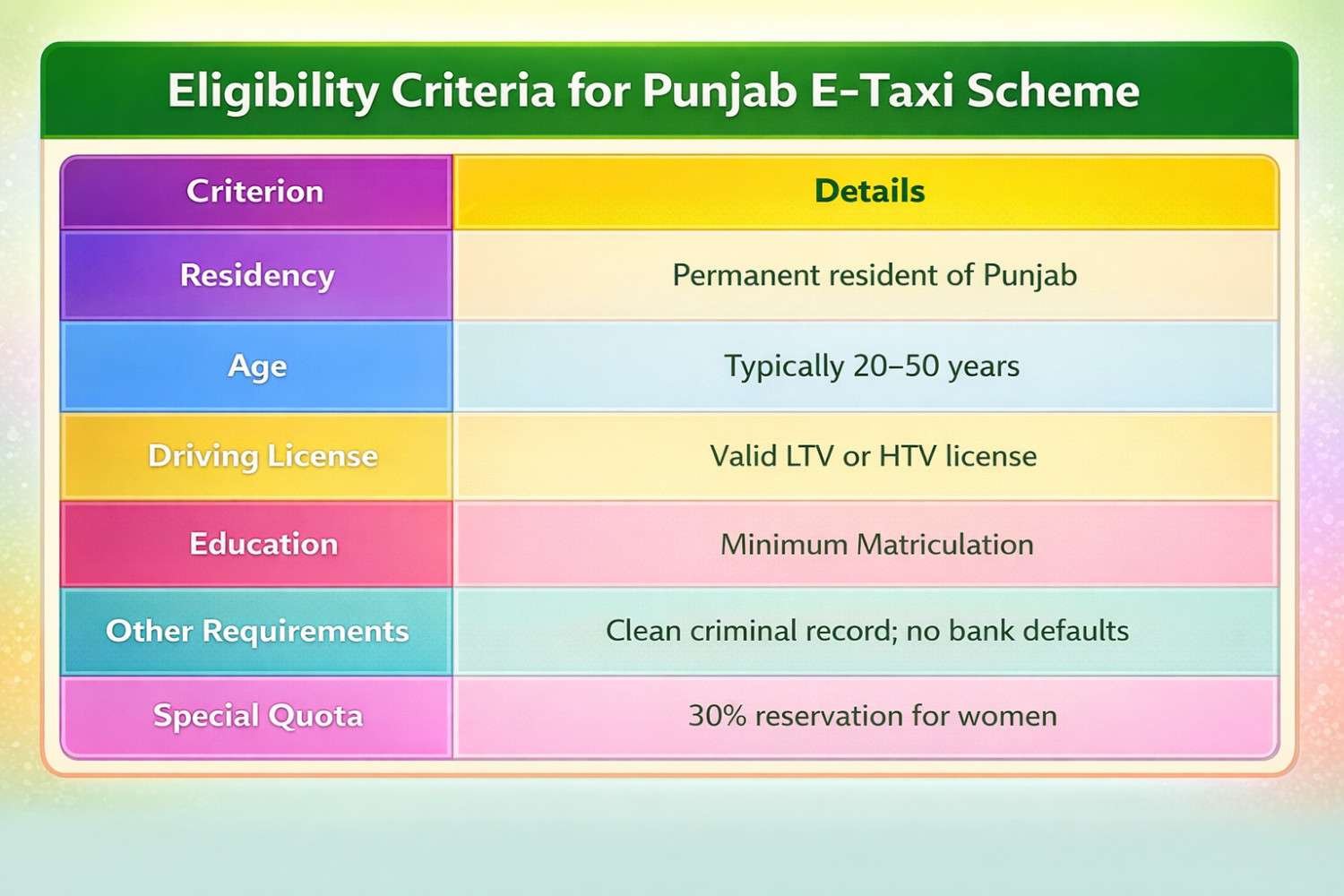 Eligibility Criteria for Punjab E-Taxi Scheme

| Criterion | Details |
|---|---|
| Residency | Permanent resident of Punjab |
| Age | Typically 20–50 years |
| Driving License | Valid LTV or HTV license |
| Education | Minimum Matriculation |
| Other Requirements | Clean criminal record; no bank defaults |
| Special Quota | 30% reservation for women |